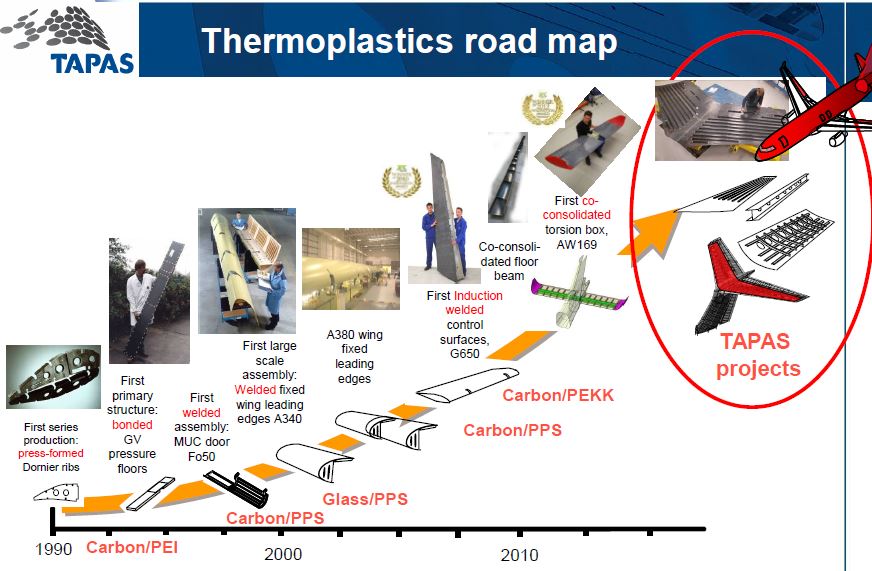 TAPAS

Thermoplastics road map

First series production: press-formed Dornier ribs

First primary structure: bonded GV pressure floors

First welded assembly: MUC door Fo50

First large scale assembly: Welded fixed wing leading edges A340

A380 wing fixed leading edges

First Induction welded control surfaces, G650

Co-consolidated floor beam

First co-consolidated torsion box, AW169

TAPAS projects

Carbon/PEI

Carbon/PPS

Glass/PPS

Carbon/PPS

Carbon/PEKK

1990

2000

2010